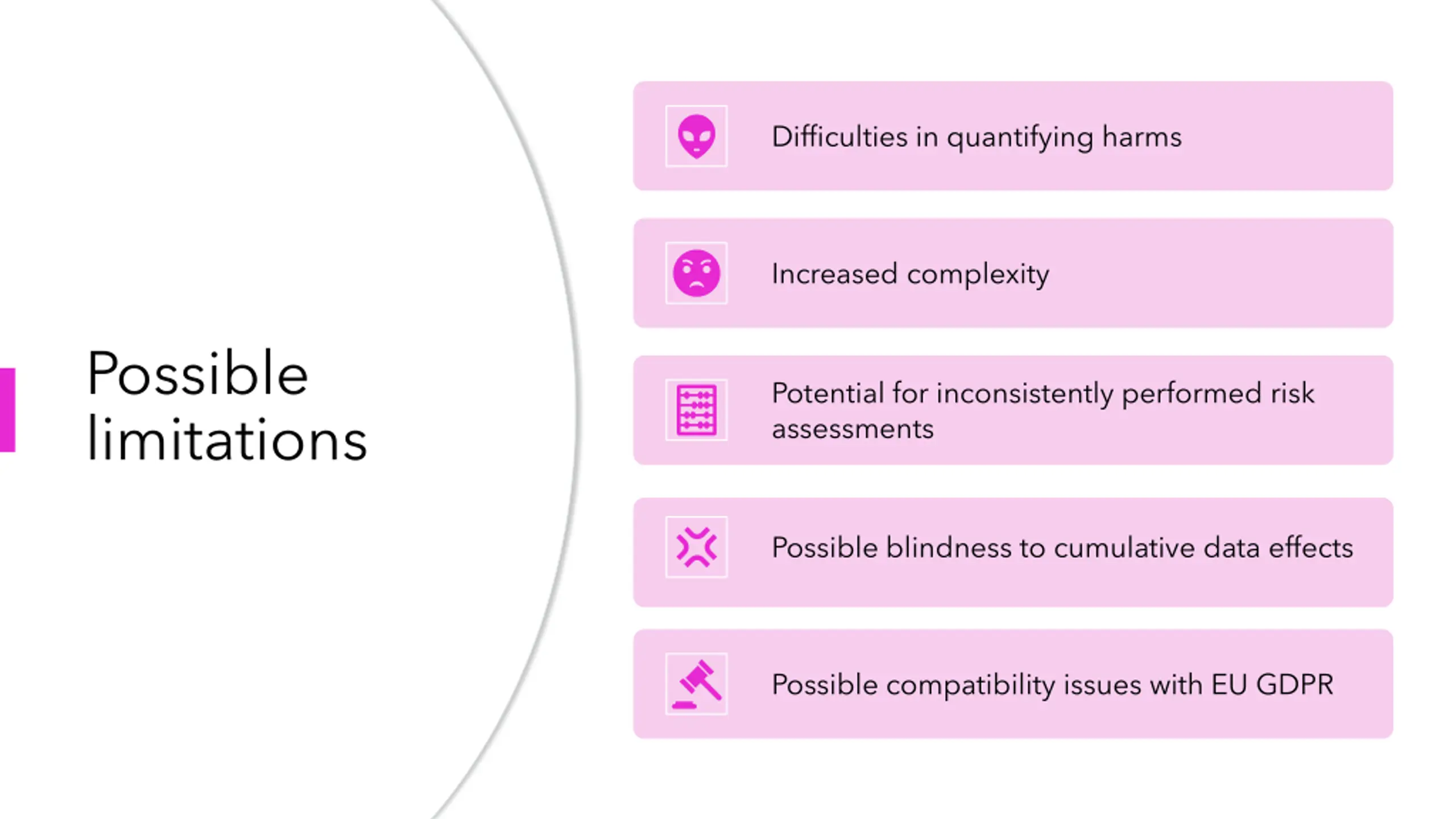 Possible limitations

Difficulties in quantifying harms

Increased complexity

Potential for inconsistently performed risk assessments

Possible blindness to cumulative data effects

Possible compatibility issues with EU GDPR